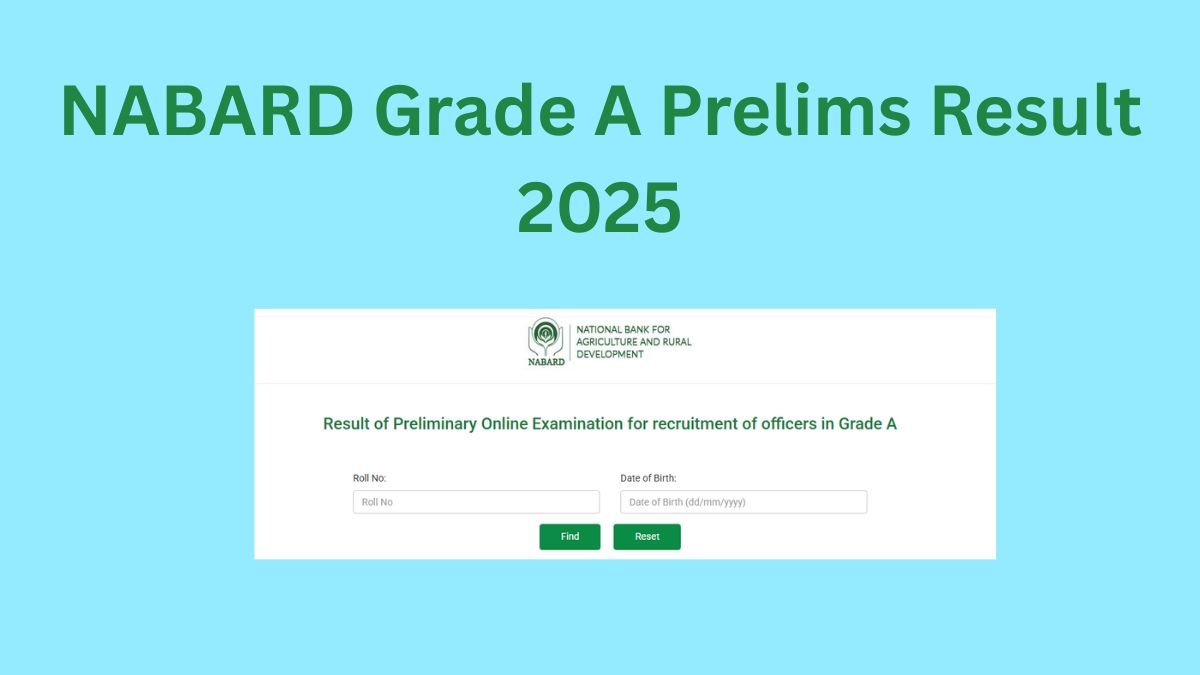 NABARD Grade A Prelims Result 2025

NABARD

NATIONAL BANK FOR AGRICULTURE AND RURAL DEVELOPMENT

Result of Preliminary Online Examination for recruitment of officers in Grade A

Roll No:

Roll No

Date of Birth:

Date of Birth (dd/mm/yyyy)

Find

Reset